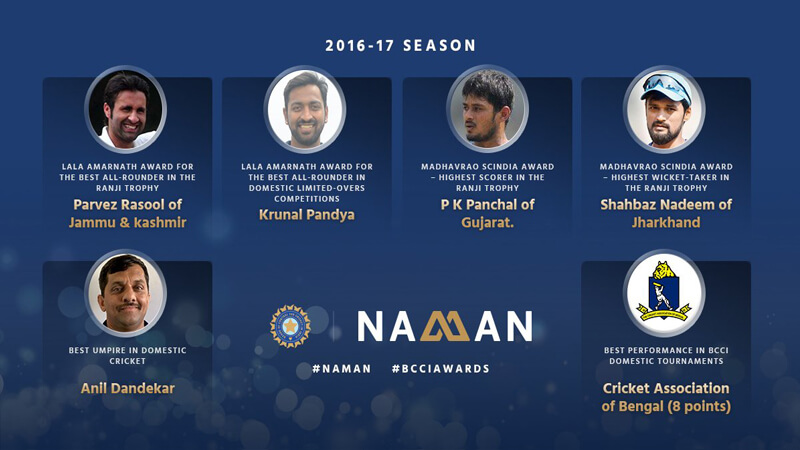 2016-17 SEASON

LALA AMARNATH AWARD FOR THE BEST ALL-ROUNDER IN THE RANJI TROPHY
Parvez Rasool of Jammu & kashmir

LALA AMARNATH AWARD FOR THE BEST ALL-ROUNDER IN DOMESTIC LIMITED-OVERS COMPETITIONS
Krunal Pandya

MADHAVRAO SCINDIA AWARD – HIGHEST SCORER IN THE RANJI TROPHY
P K Panchal of Gujarat.

MADHAVRAO SCINDIA AWARD – HIGHEST WICKET-TAKER IN THE RANJI TROPHY
Shahbaz Nadeem of Jharkhand

BEST UMPIRE IN DOMESTIC CRICKET
Anil Dandekar

NAMAN
#NAMAN #BCCIAWARDS

BEST PERFORMANCE IN BCCI DOMESTIC TOURNAMENTS
Cricket Association of Bengal (8 points)